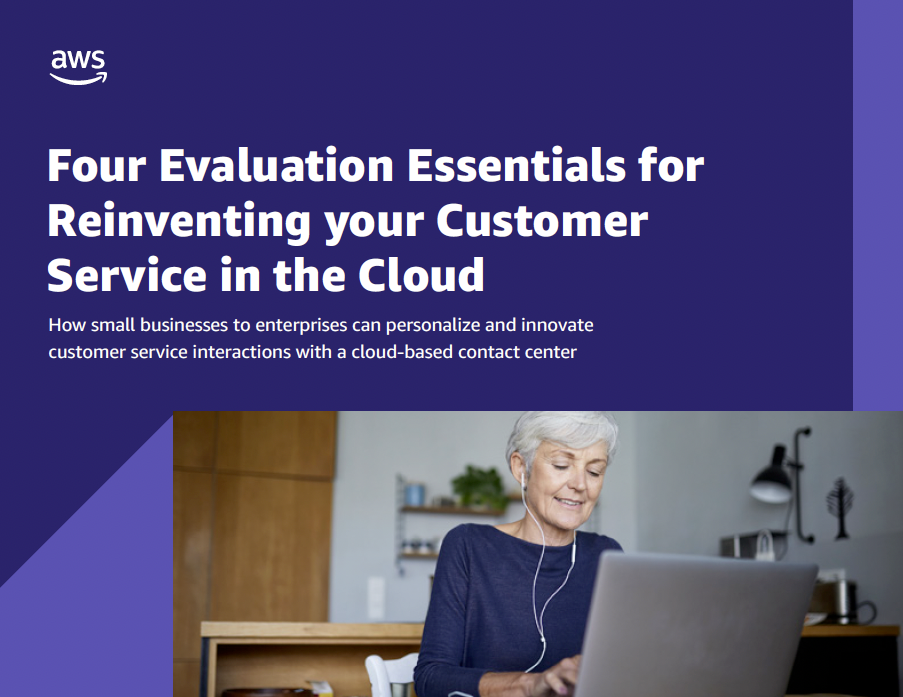 aws

Four Evaluation Essentials for Reinventing your Customer Service in the Cloud

How small businesses to enterprises can personalize and innovate customer service interactions with a cloud-based contact center